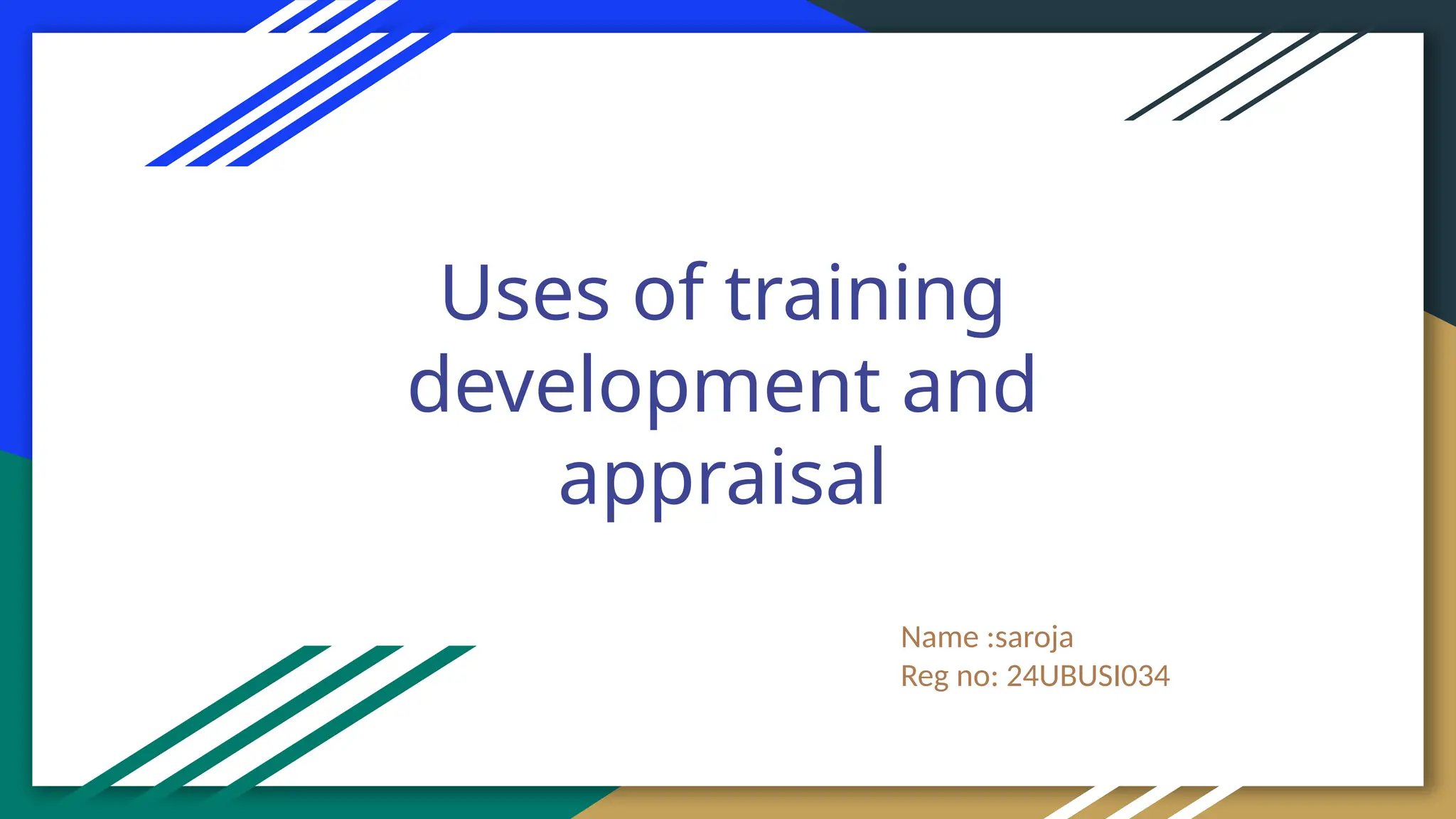 Uses of training development and appraisal

Name :saroja
Reg no: 24UBUSI034